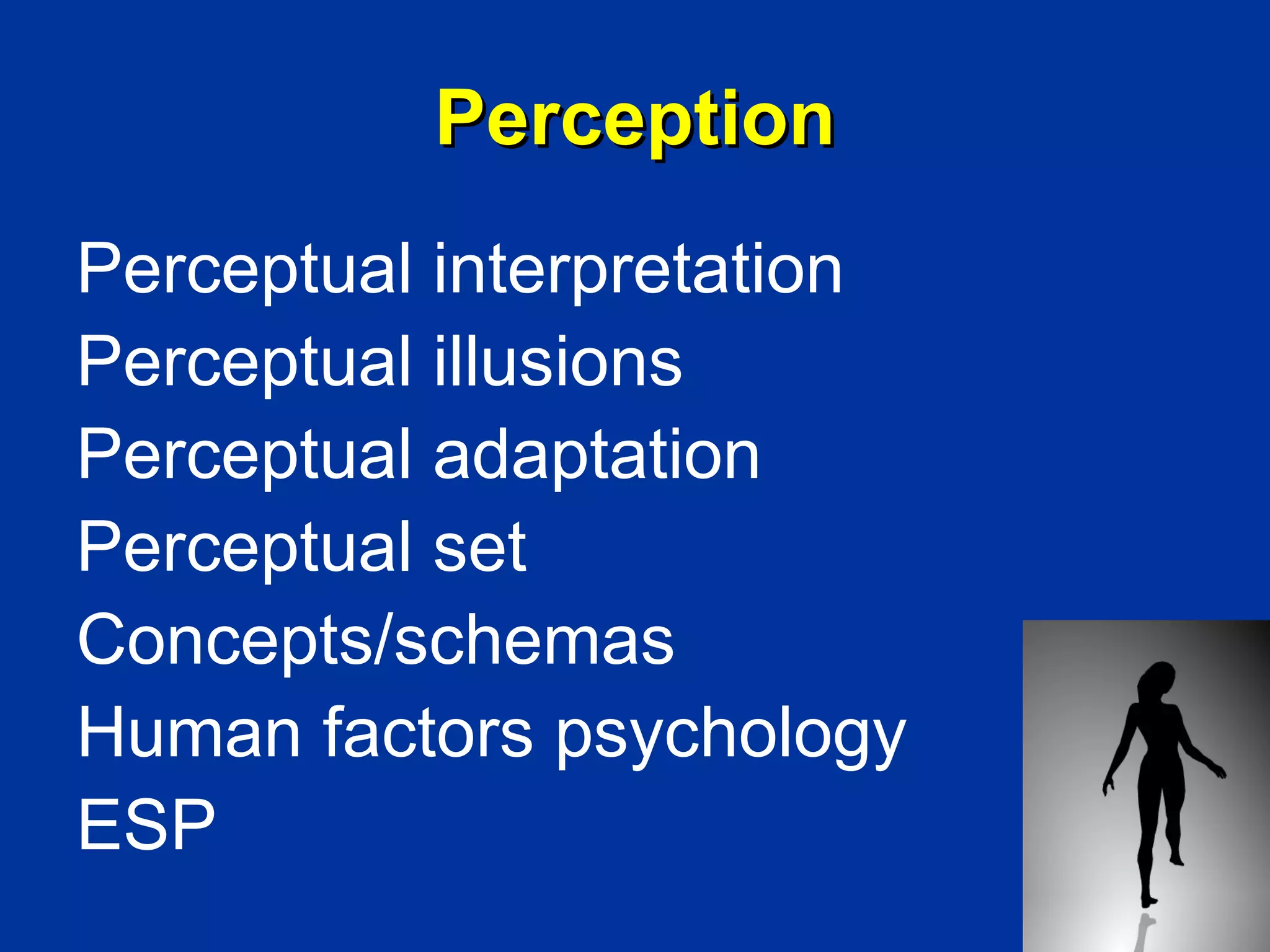 Perception

Perceptual interpretation
Perceptual illusions
Perceptual adaptation
Perceptual set
Concepts/schemas
Human factors psychology
ESP